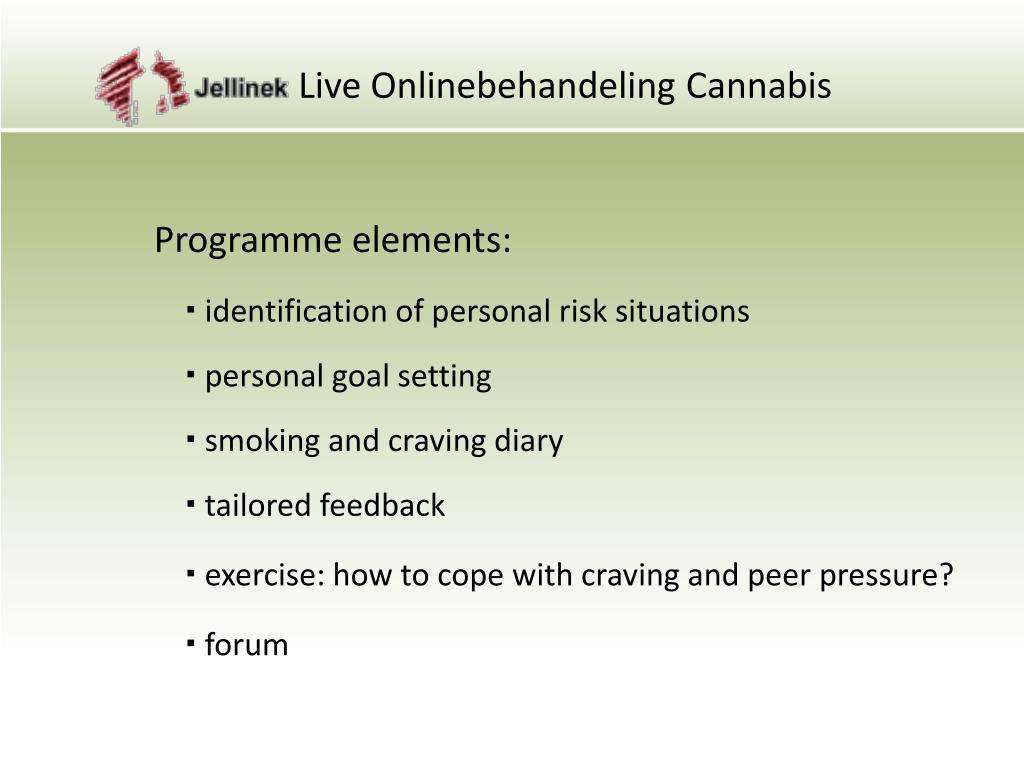 Jellinek Live Onlinebehandeling Cannabis

Programme elements:

▪ identification of personal risk situations

▪ personal goal setting

▪ smoking and craving diary

▪ tailored feedback

▪ exercise: how to cope with craving and peer pressure?

▪ forum